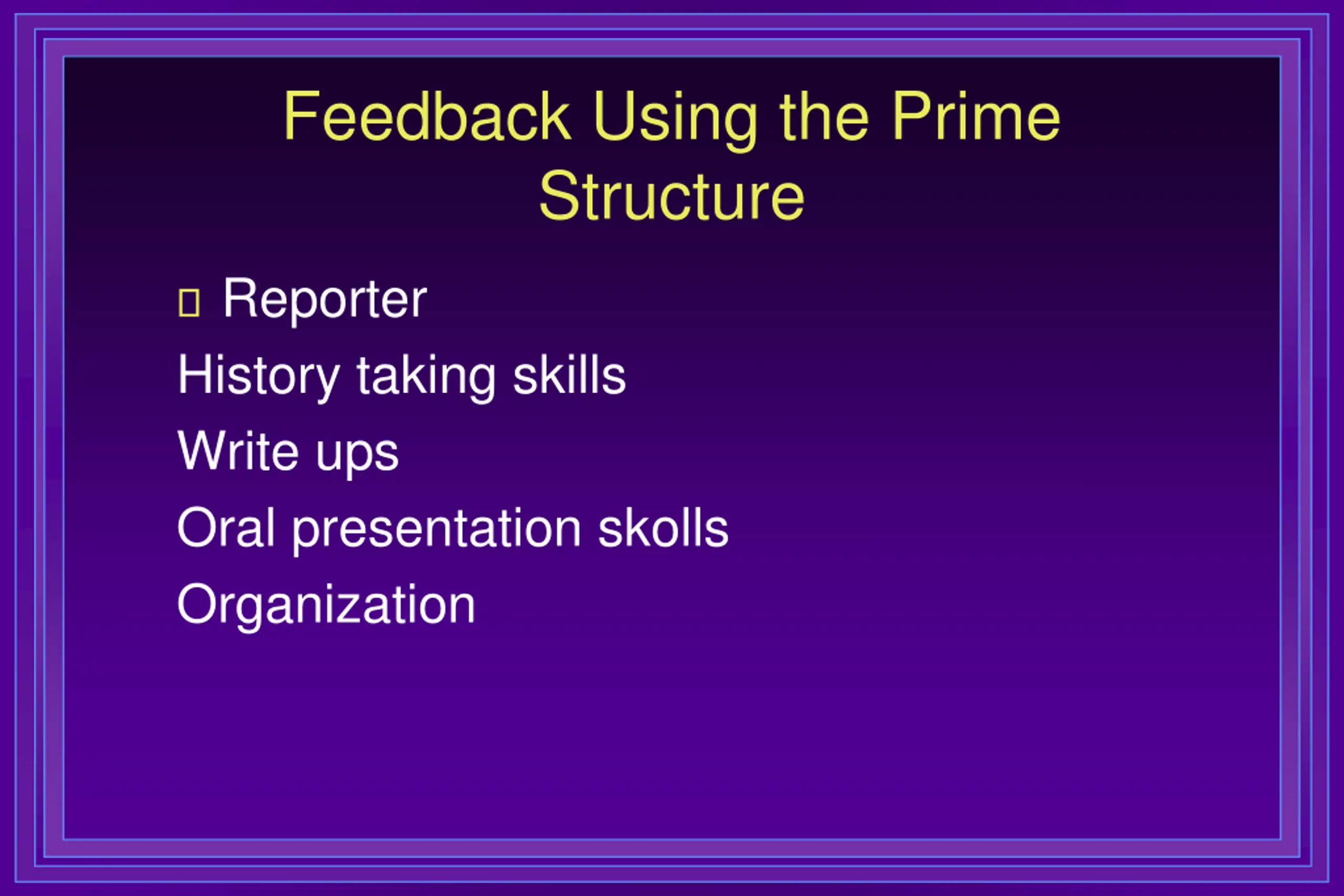 Feedback Using the Prime Structure

▯ Reporter

History taking skills

Write ups

Oral presentation skolls

Organization